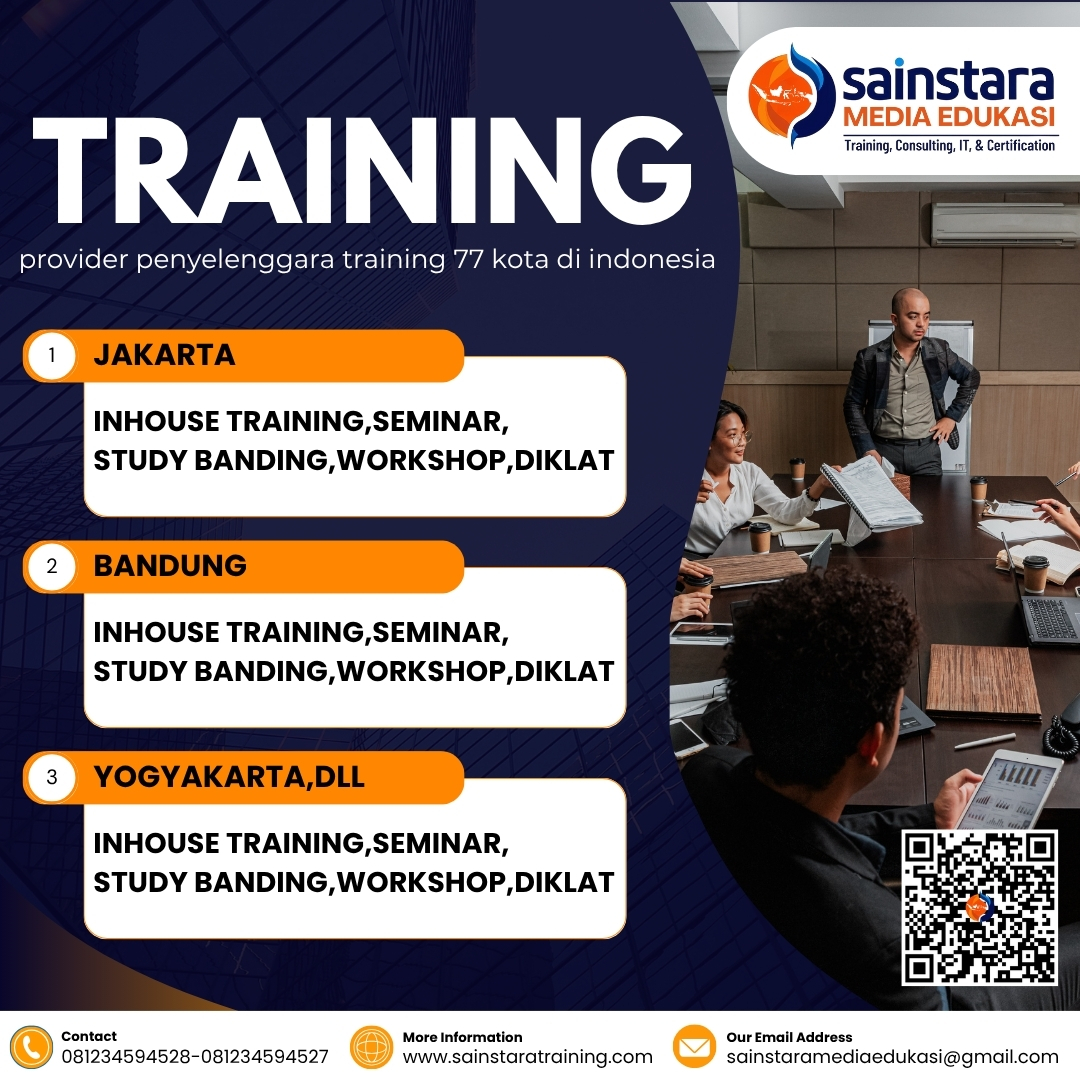 sainstara
MEDIA EDUKASI
Training, Consulting, IT, & Certification

TRAINING
provider penyelenggara training 77 kota di indonesia

1 JAKARTA
INHOUSE TRAINING,SEMINAR, STUDY BANDING,WORKSHOP,DIKLAT

2 BANDUNG
INHOUSE TRAINING,SEMINAR, STUDY BANDING,WORKSHOP,DIKLAT

3 YOGYAKARTA,DLL
INHOUSE TRAINING,SEMINAR, STUDY BANDING,WORKSHOP,DIKLAT

Contact
081234594528-081234594527

More Information
www.sainstaratraining.com

Our Email Address
sainstaramediaedukasi@gmail.com